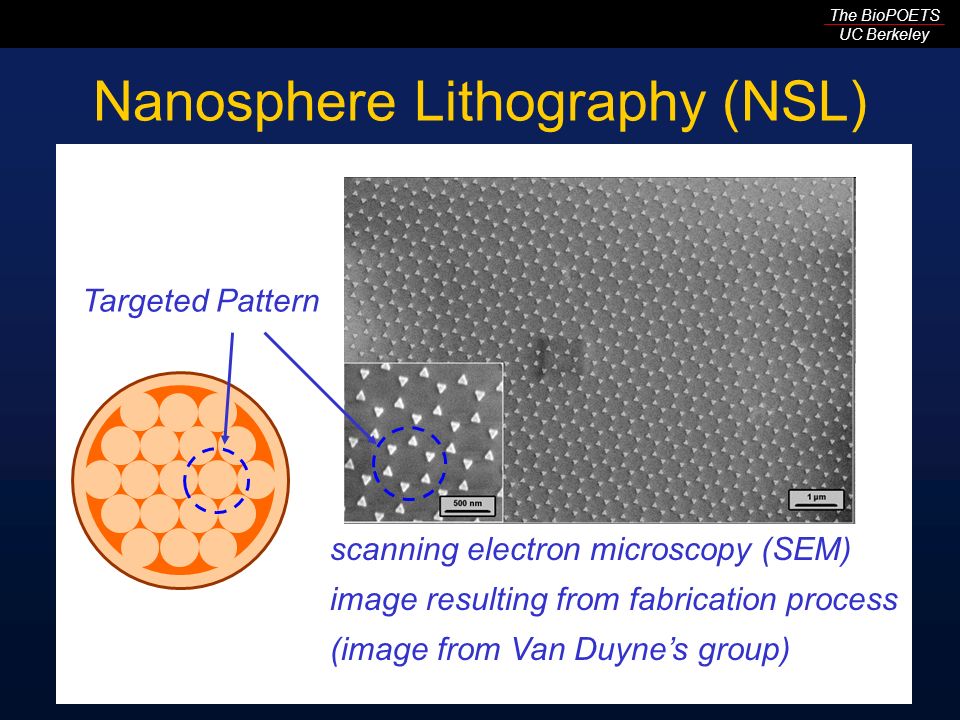 The BioPOETS
UC Berkeley

Nanosphere Lithography (NSL)

Targeted Pattern

500 nm

1 μm

scanning electron microscopy (SEM) image resulting from fabrication process (image from Van Duyne's group)